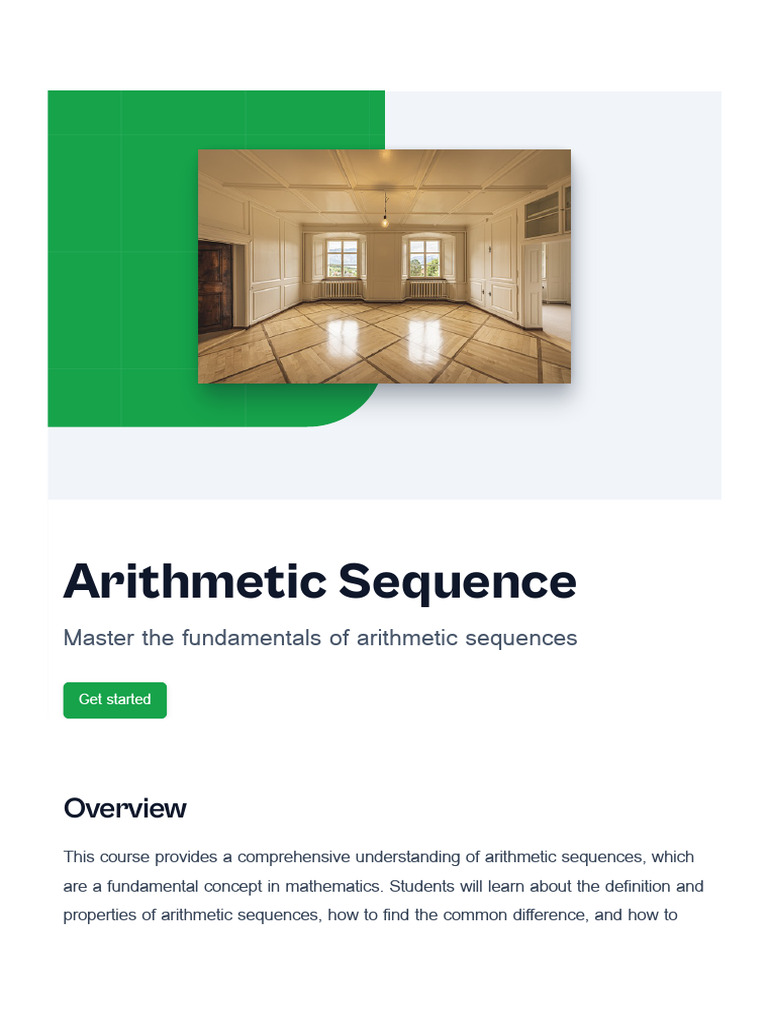 Arithmetic Sequence

Master the fundamentals of arithmetic sequences

Get started

Overview

This course provides a comprehensive understanding of arithmetic sequences, which are a fundamental concept in mathematics. Students will learn about the definition and properties of arithmetic sequences, how to find the common difference, and how to